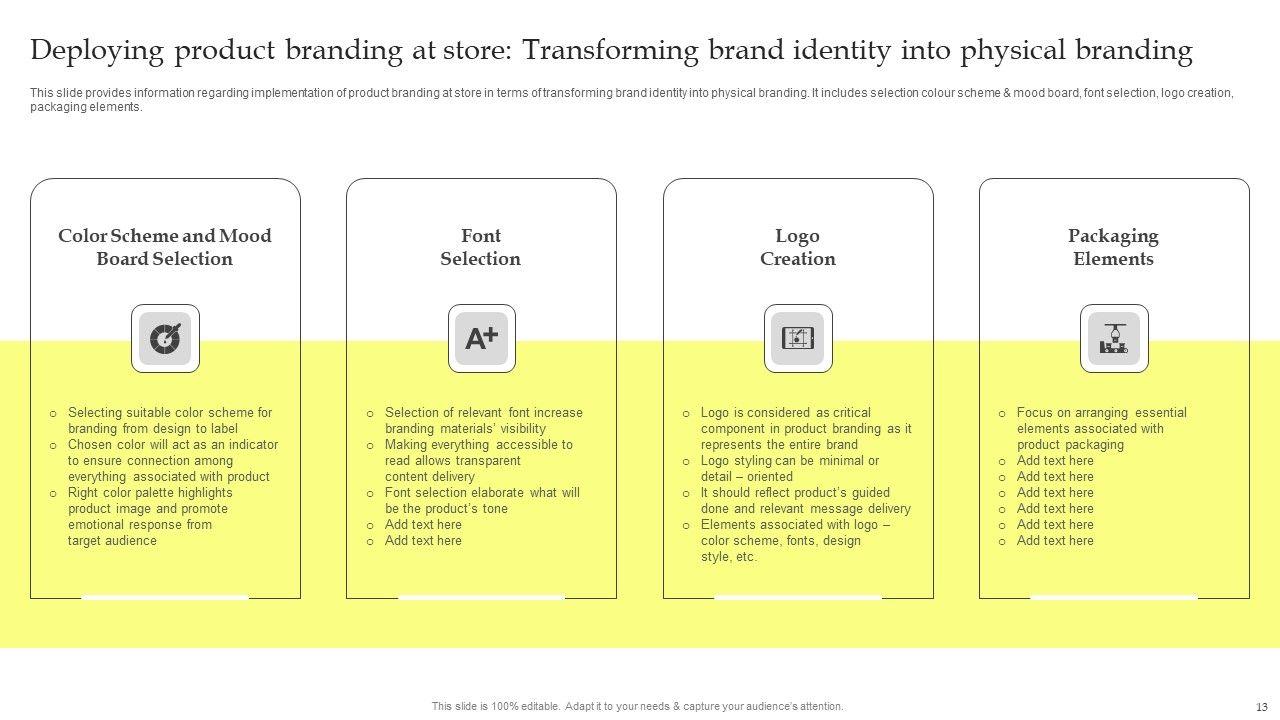 Deploying product branding at store: Transforming brand identity into physical branding

This slide provides information regarding implementation of product branding at store in terms of transforming brand identity into physical branding. It includes selection colour scheme & mood board, font selection, logo creation, packaging elements.

Color Scheme and Mood Board Selection

A+

- Selecting suitable color scheme for branding from design to label
- Chosen color will act as an indicator to ensure connection among everything associated with product
- Right color palette highlights product image and promote emotional response from target audience

Font Selection

- Selection of relevant font increase branding materials' visibility
- Making everything accessible to read allows transparent content delivery
- Font selection elaborate what will be the product's tone
- Add text here
- Add text here

Logo Creation

- Logo is considered as critical component in product branding as it represents the entire brand
- Logo styling can be minimal or detail – oriented
- It should reflect product's guided done and relevant message delivery
- Elements associated with logo – color scheme, fonts, design style, etc.

Packaging Elements

- Focus on arranging essential elements associated with product packaging
- Add text here
- Add text here
- Add text here
- Add text here
- Add text here
- Add text here

This slide is 100% editable. Adapt it to your needs & capture your audience's attention.

13